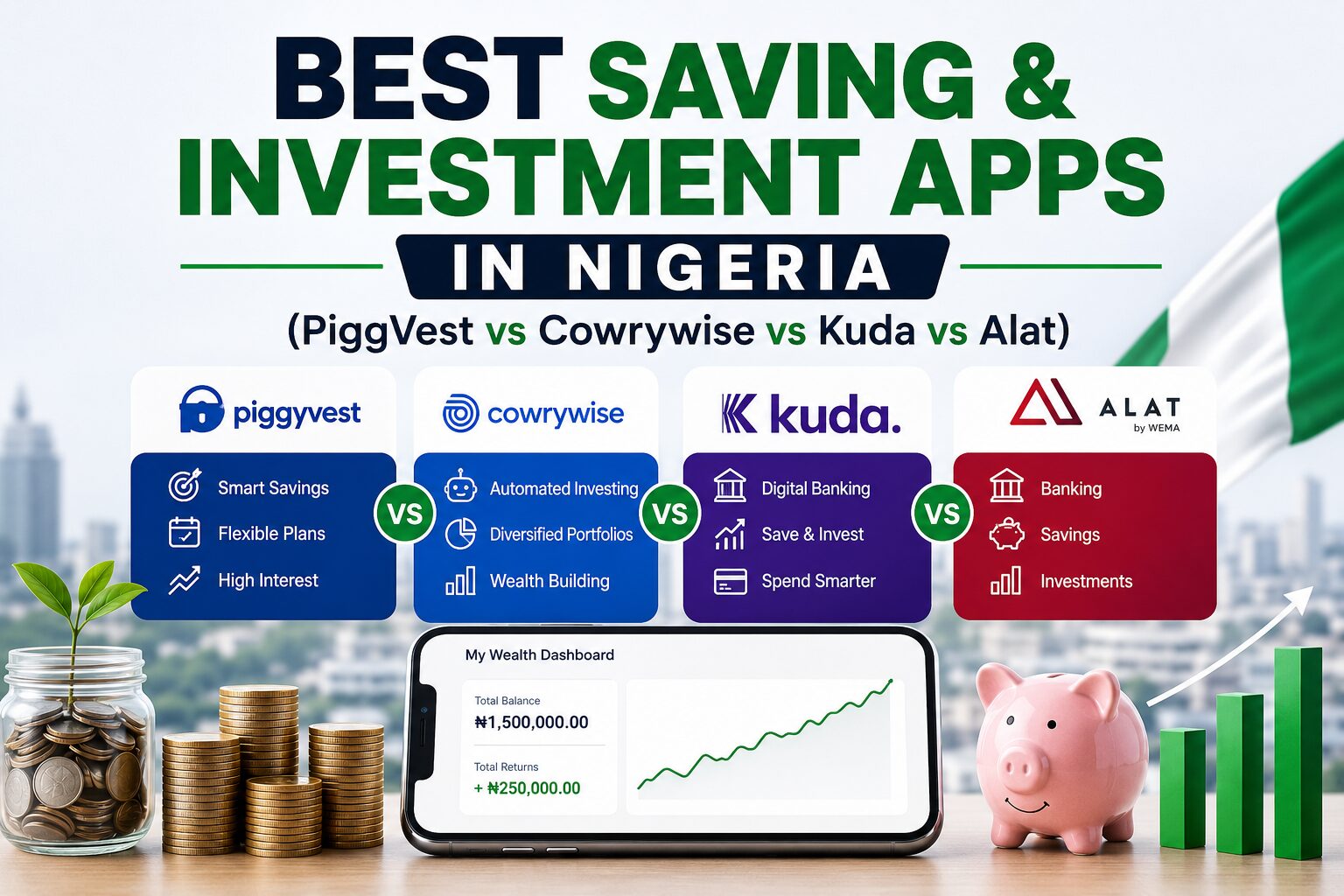 BEST SAVING & INVESTMENT APPS

IN NIGERIA

(PiggVest vs Cowrywise vs Kuda vs Alat)

piggyvest

Smart Savings
Flexible Plans
High Interest

VS

cowrywise

Automated Investing
Diversified Portfolios
Wealth Building

VS

kuda.

Digital Banking
Save & Invest
Spend Smarter

VS

ALAT by WEMA

Banking
Savings
Investments

My Wealth Dashboard

Total Balance
₦1,500,000.00

Total Returns
+ ₦250,000.00